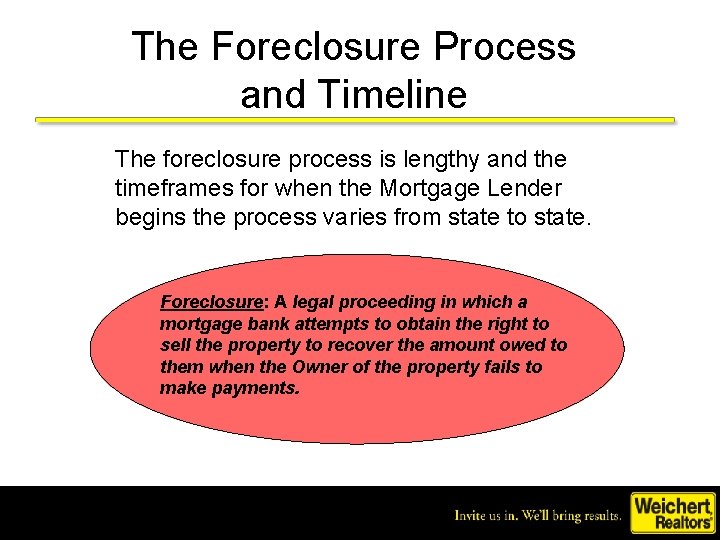 The Foreclosure Process and Timeline

The foreclosure process is lengthy and the timeframes for when the Mortgage Lender begins the process varies from state to state.

Foreclosure: A legal proceeding in which a mortgage bank attempts to obtain the right to sell the property to recover the amount owed to them when the Owner of the property fails to make payments.

Invite us in. We'll bring results.

Weichert Realtors®